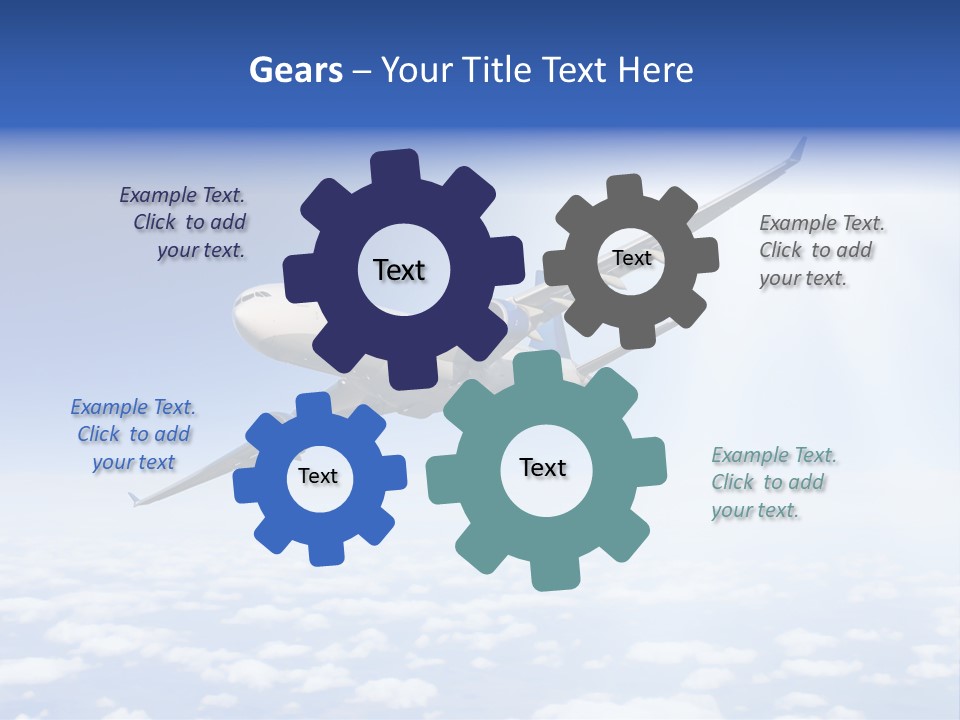 Gears – Your Title Text Here

Example Text. Click to add your text.

Text

Text

Example Text. Click to add your text.

Example Text. Click to add your text

Text

Text

Example Text. Click to add your text.